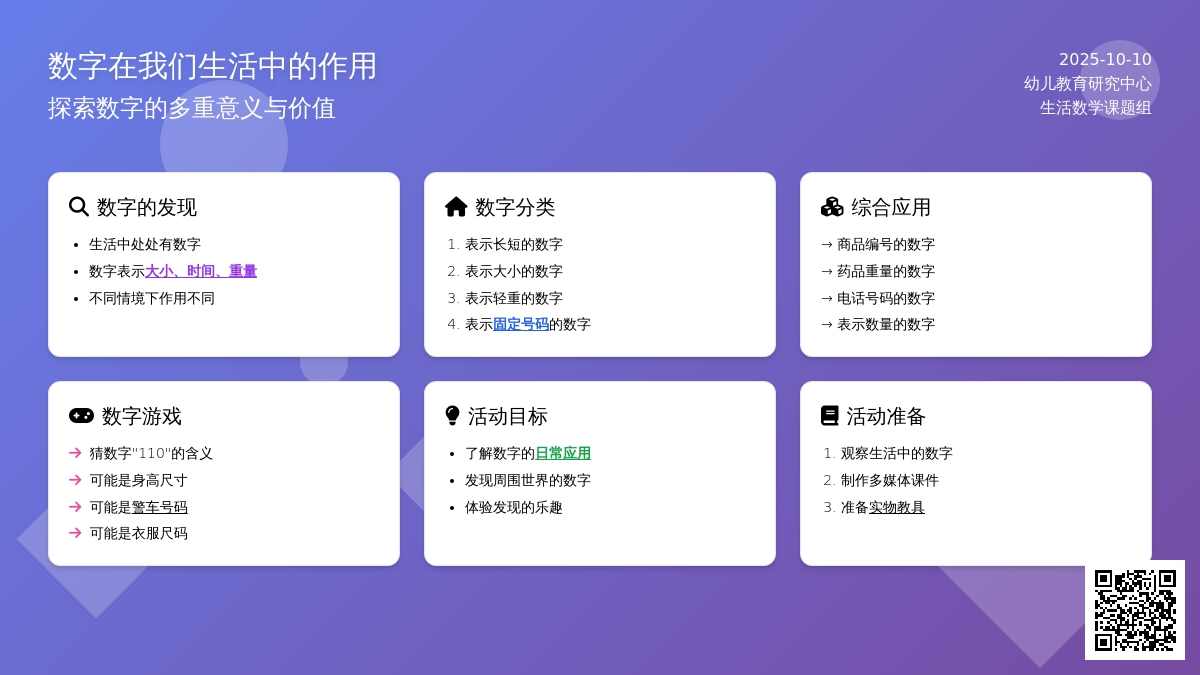 数字在我们生活中的作用
探索数字的多重意义与价值

2025-10-10
幼儿教育研究中心
生活数学课题组

数字的发现
- 生活中处处有数字
- 数字表示大小、时间、重量
- 不同情境下作用不同

数字分类
1. 表示长短的数字
2. 表示大小的数字
3. 表示轻重的数字
4. 表示固定号码的数字

综合应用
→ 商品编号的数字
→ 药品重量的数字
→ 电话号码的数字
→ 表示数量的数字

数字游戏
→ 猜数字"110"的含义
→ 可能是身高尺寸
→ 可能是警车号码
→ 可能是衣服尺码

活动目标
- 了解数字的日常应用
- 发现周围世界的数字
- 体验发现的乐趣

活动准备
1. 观察生活中的数字
2. 制作多媒体课件
3. 准备实物教具